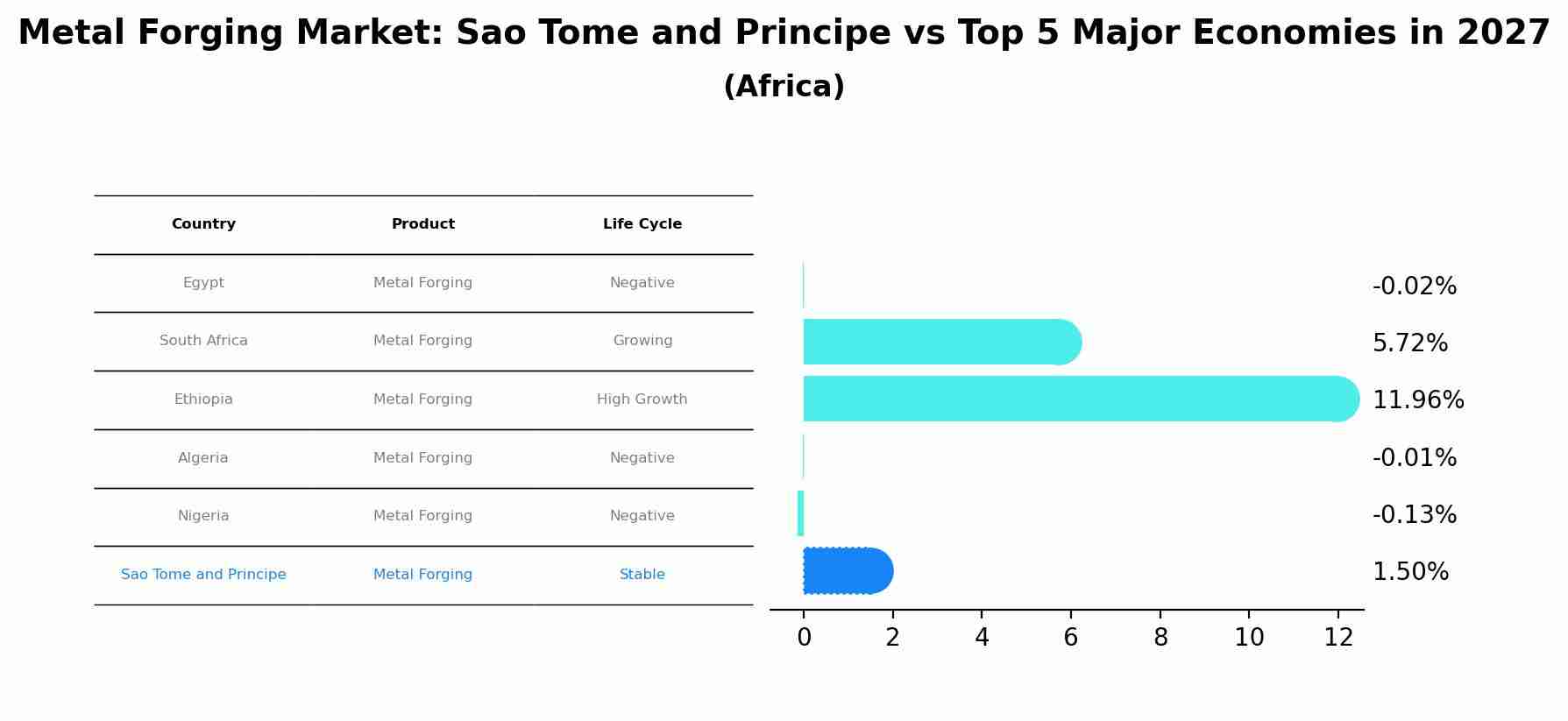 Metal Forging Market: Sao Tome and Principe vs Top 5 Major Economies in 2027
(Africa)

| Country | Product | Life Cycle |
|---|---|---|
| Egypt | Metal Forging | Negative |
| South Africa | Metal Forging | Growing |
| Ethiopia | Metal Forging | High Growth |
| Algeria | Metal Forging | Negative |
| Nigeria | Metal Forging | Negative |
| Sao Tome and Principe | Metal Forging | Stable |

-0.02%
5.72%
11.96%
-0.01%
-0.13%
1.50%

0 2 4 6 8 10 12